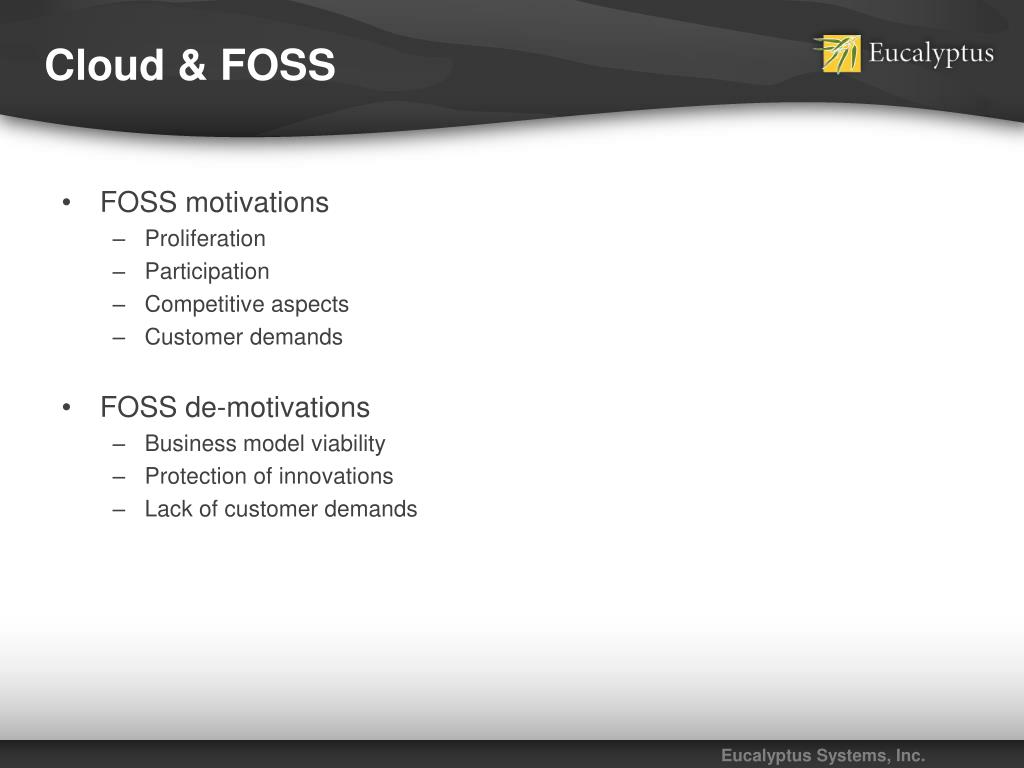 Cloud & FOSS

Eucalyptus

• FOSS motivations
– Proliferation
– Participation
– Competitive aspects
– Customer demands

• FOSS de-motivations
– Business model viability
– Protection of innovations
– Lack of customer demands

Eucalyptus Systems, Inc.